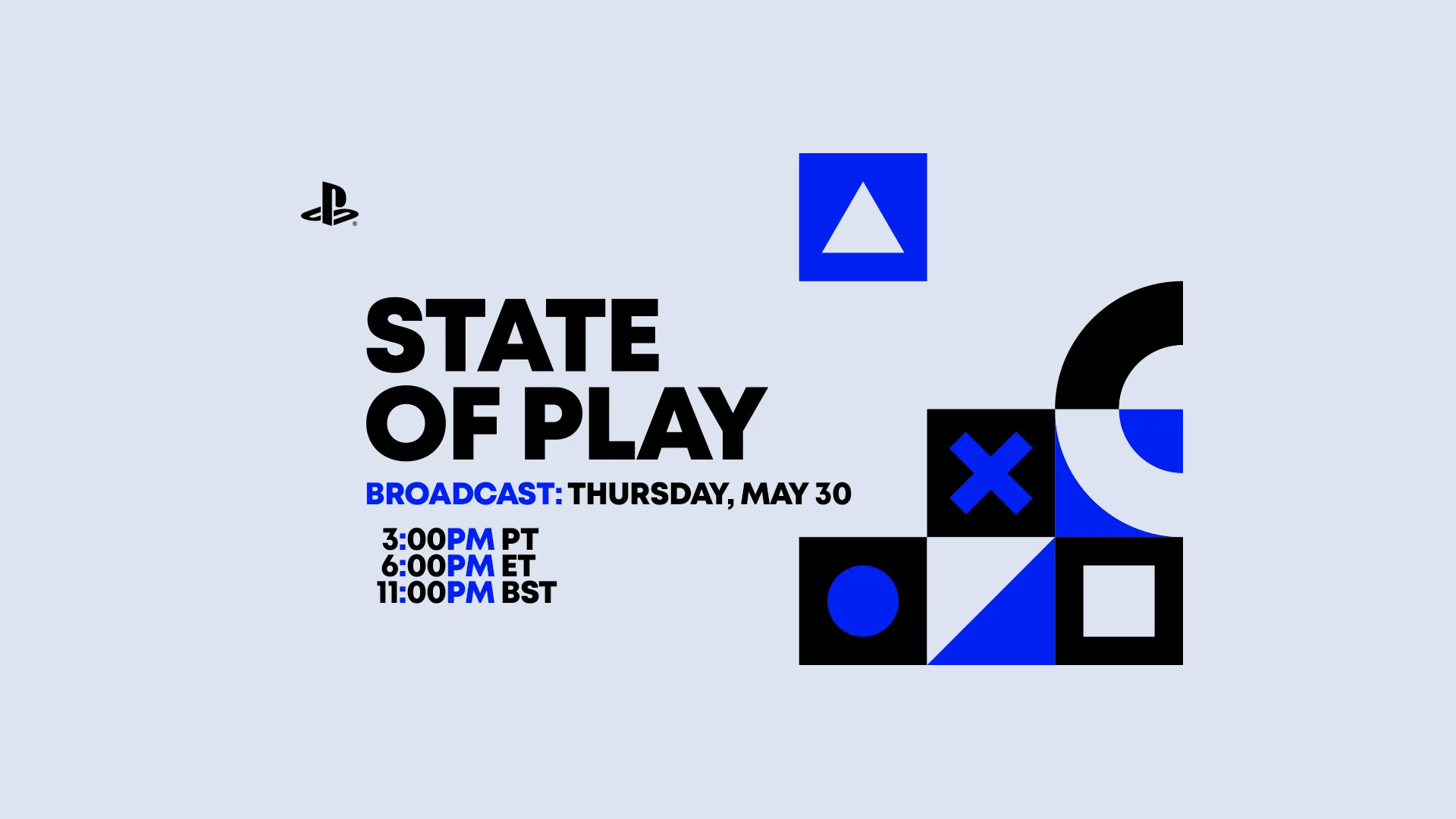 STATE OF PLAY

BROADCAST: THURSDAY, MAY 30

3:00PM PT
6:00PM ET
11:00PM BST